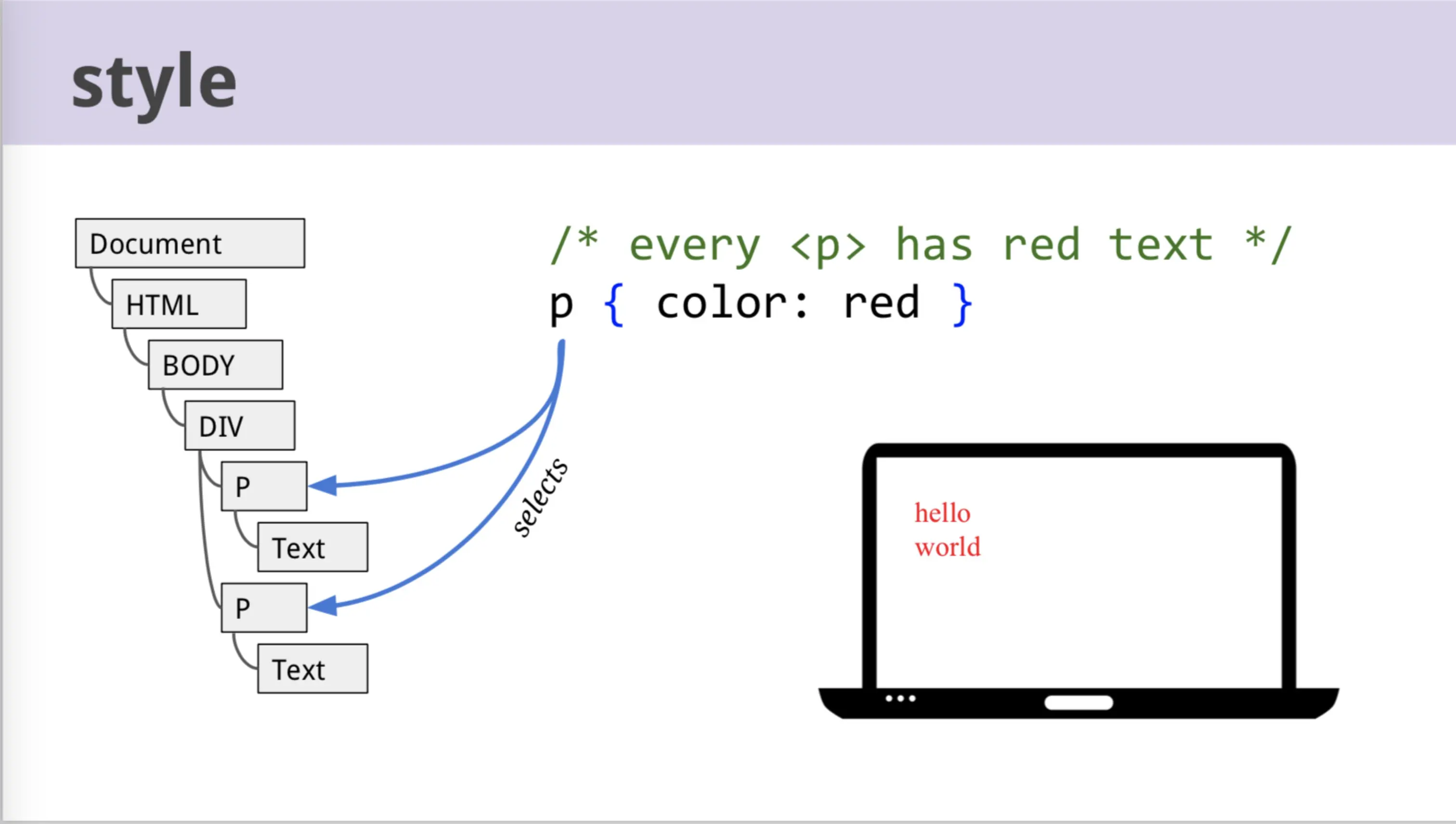 style

Document
HTML
BODY
DIV
P
Text
P
Text

/* every <p> has red text */
p { color: red }

selects

hello
world